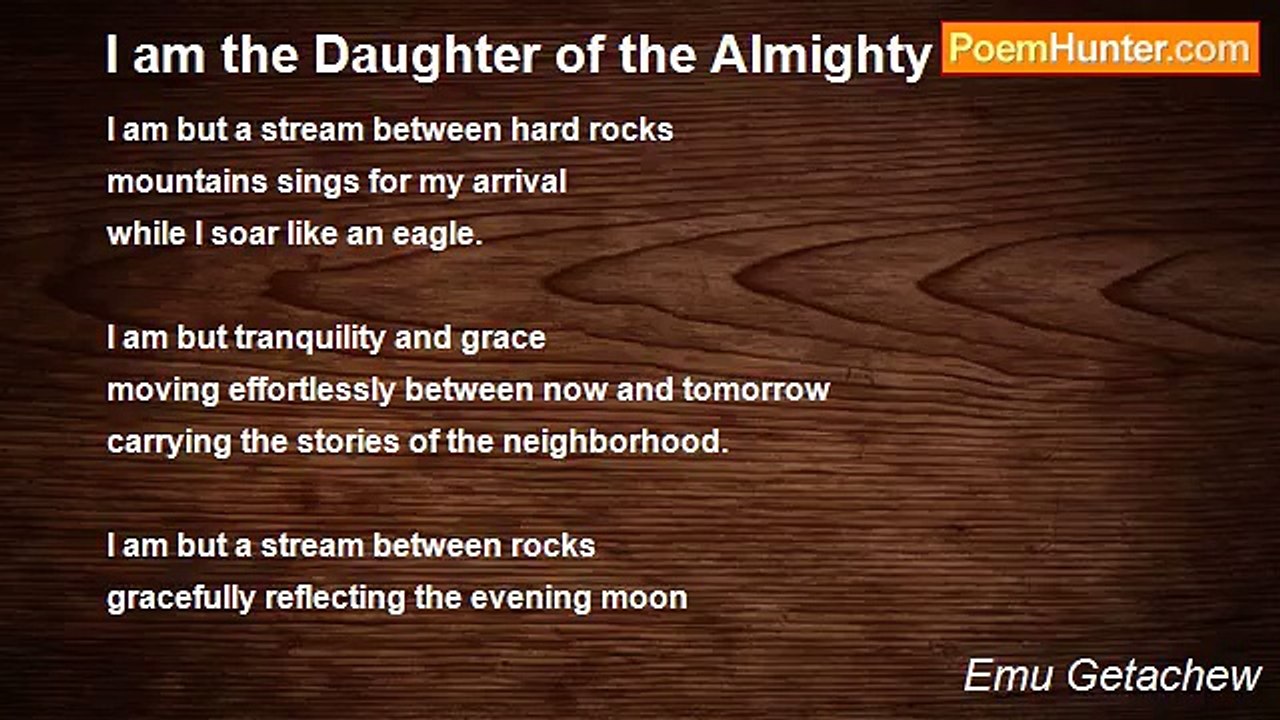 I am the Daughter of the Almighty

PoemHunter.com

I am but a stream between hard rocks
mountains sings for my arrival
while I soar like an eagle.

I am but tranquility and grace
moving effortlessly between now and tomorrow
carrying the stories of the neighborhood.

I am but a stream between rocks
gracefully reflecting the evening moon

Emu Getachew